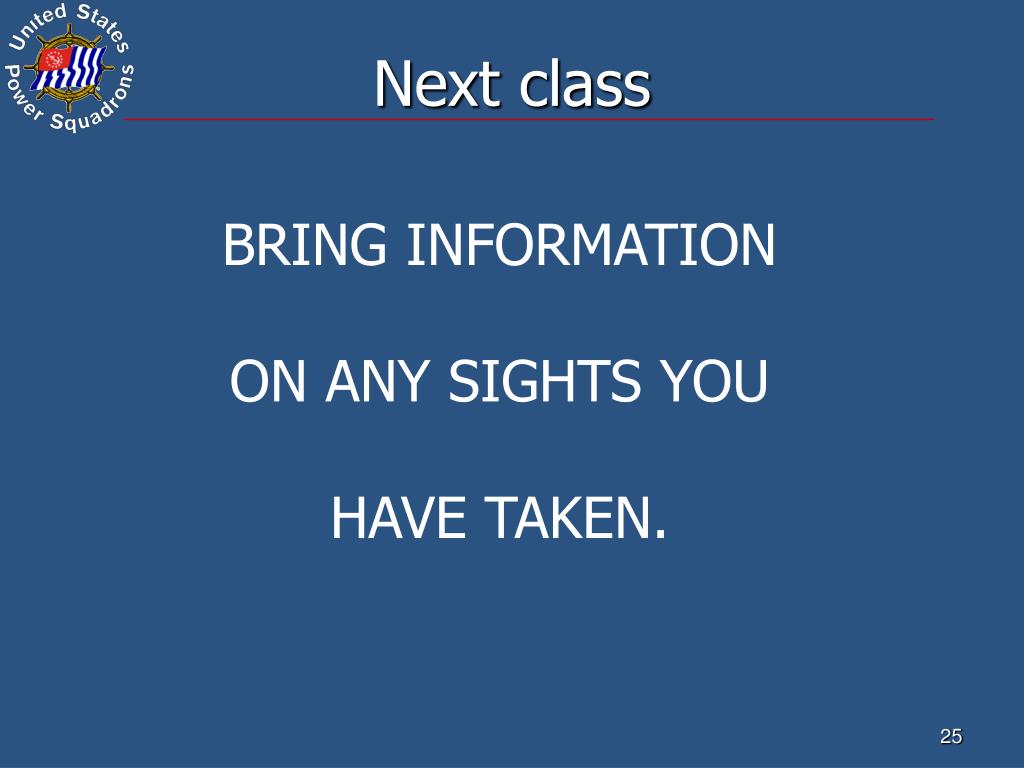 United States Power Squadrons

Next class

BRING INFORMATION

ON ANY SIGHTS YOU

HAVE TAKEN.

25